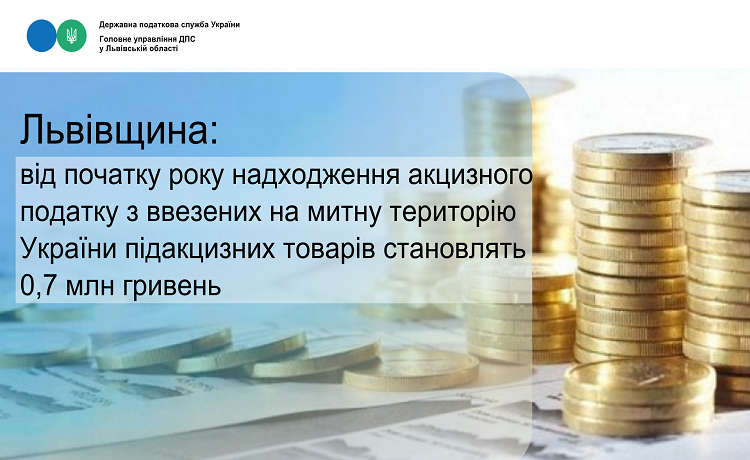 Державна податкова служба України
Головне управління ДПС у Львівській області

Львівщина:

від початку року надходження акцизного податку з ввезених на митну територію України підакцизних товарів становлять 0,7 млн гривень